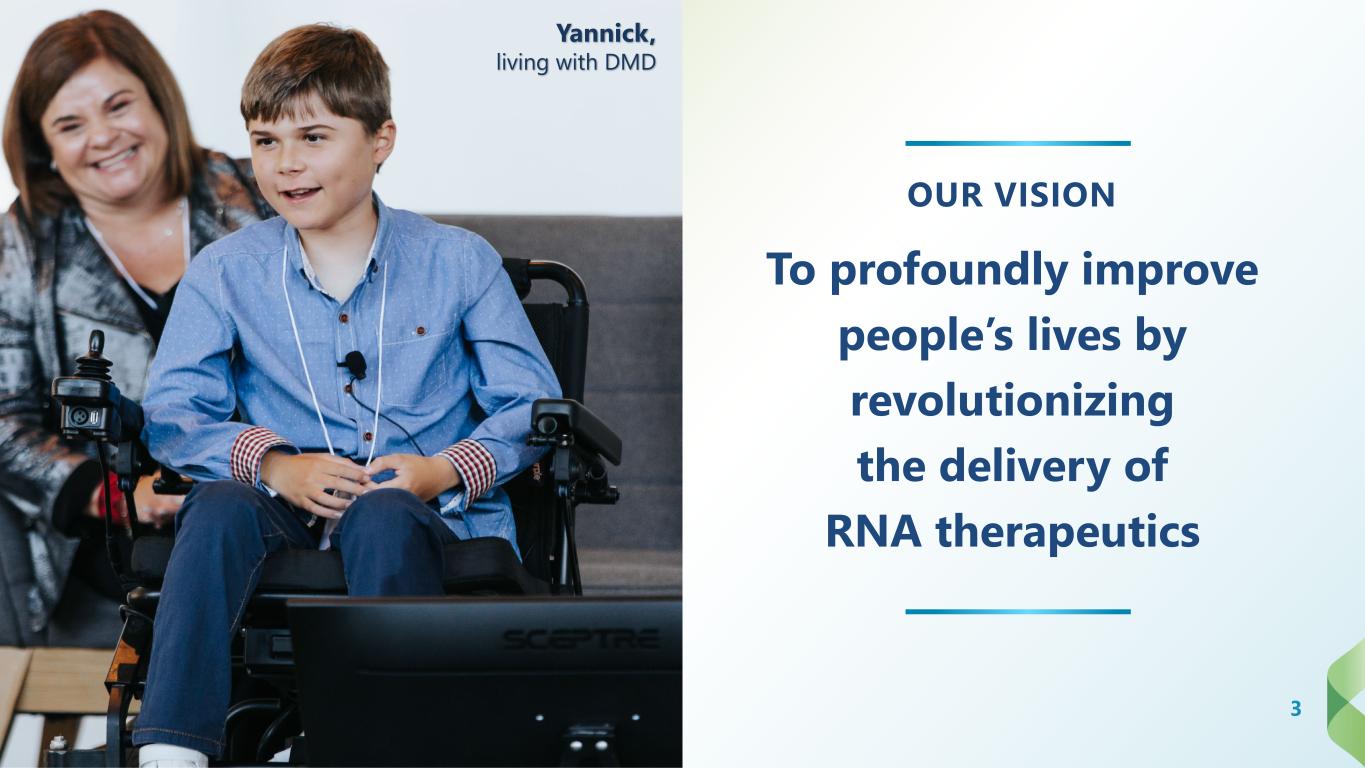 Yannick,
living with DMD

SCEPTRE

OUR VISION

To profoundly improve people's lives by revolutionizing the delivery of RNA therapeutics

3